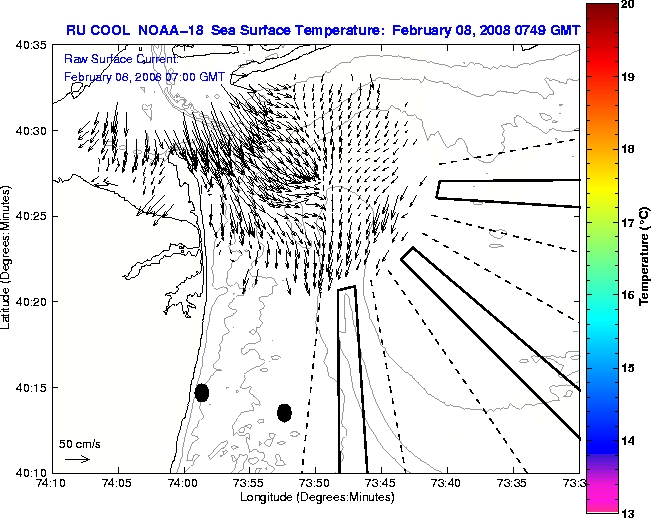 RU COOL NOAA-18 Sea Surface Temperature: February 08, 2008 0749 GMT

Raw Surface Current:
February 08, 2008 07:00 GMT

40:35
40:30
40:25
40:20
40:15
40:10

Latitude (Degrees:Minutes)

50 cm/s

74:10 74:05 74:00 73:55 73:50 73:45 73:40 73:35 73:3

Longitude (Degrees:Minutes)

20
19
18
17
16
15
14
13

Temperature (°C)